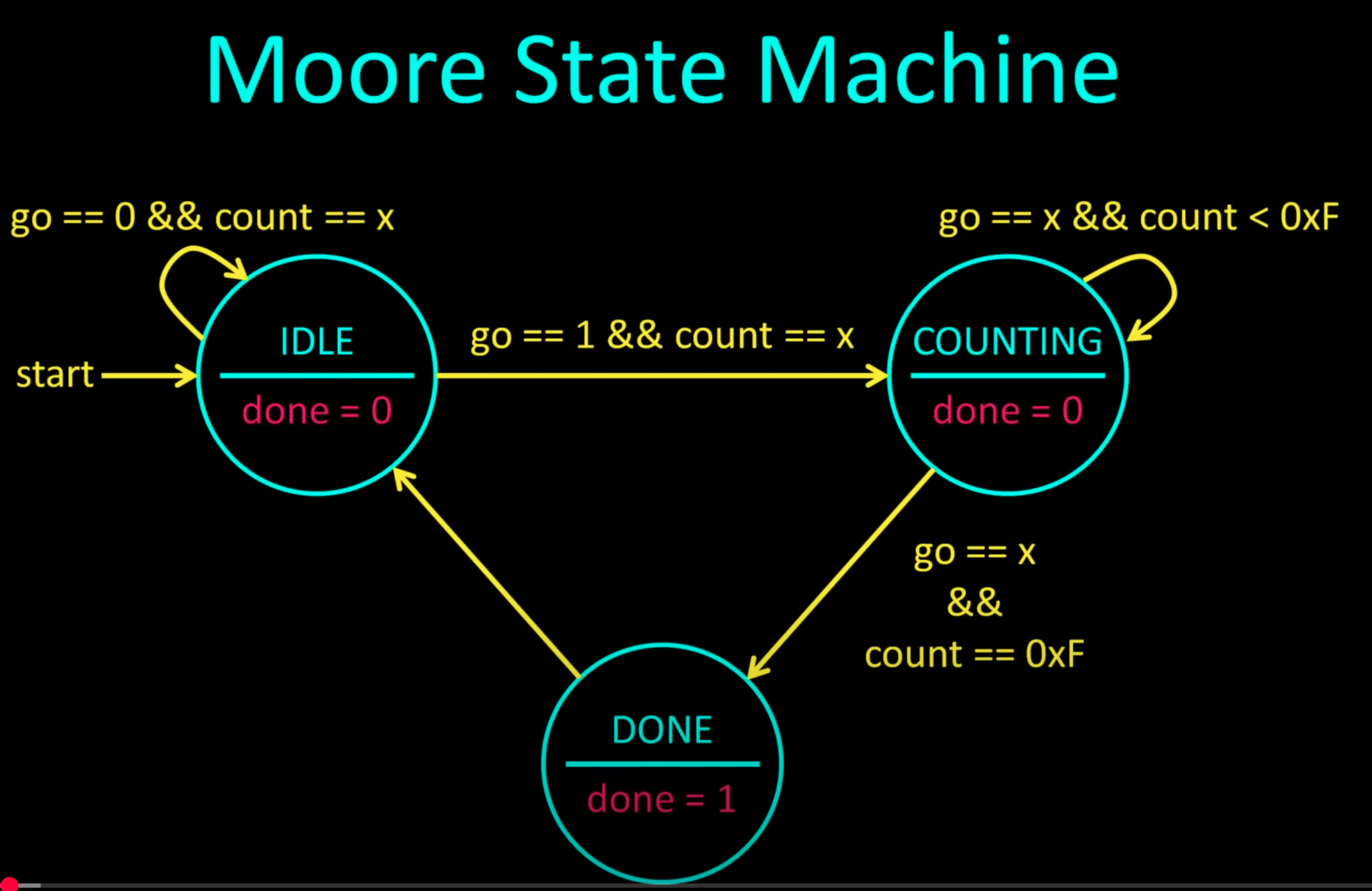 Moore State Machine

go == 0 && count == x

go == x && count < 0xF

start

IDLE

done = 0

go == 1 && count == x

COUNTING

done = 0

go == x
&&
count == 0xF

DONE

done = 1